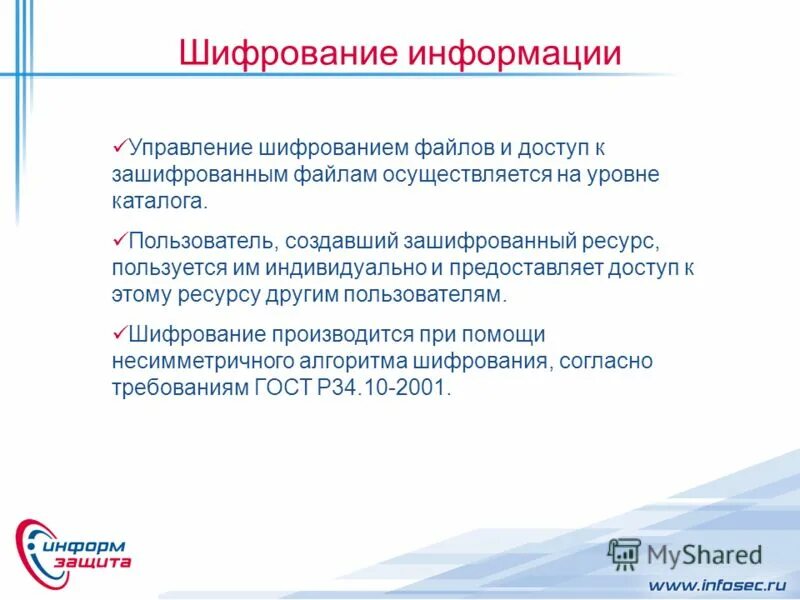 Шифрование информации

✓Управление шифрованием файлов и доступ к зашифрованным файлам осуществляется на уровне каталога.

✓Пользователь, создавший зашифрованный ресурс, пользуется им индивидуально и предоставляет доступ к этому ресурсу другим пользователям.

✓Шифрование производится при помощи несимметричного алгоритма шифрования, согласно требованиям ГОСТ Р34.10-2001.

информ защита

MyShared

www.infosec.ru